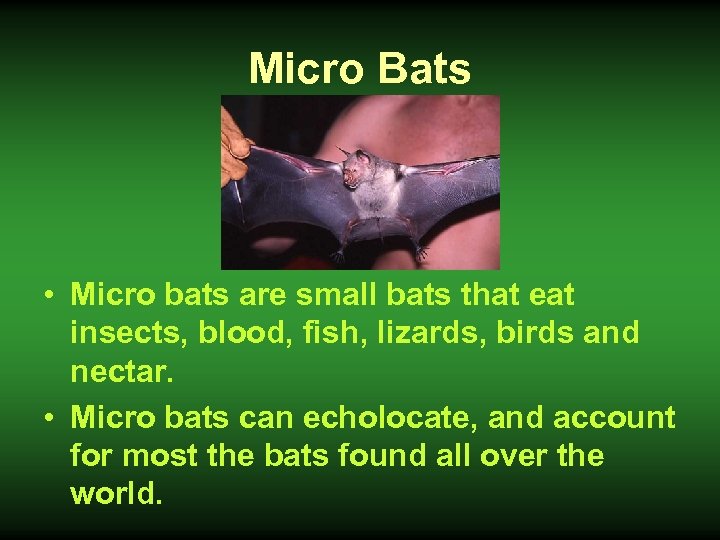 Micro Bats

• Micro bats are small bats that eat insects, blood, fish, lizards, birds and nectar.

• Micro bats can echolocate, and account for most the bats found all over the world.